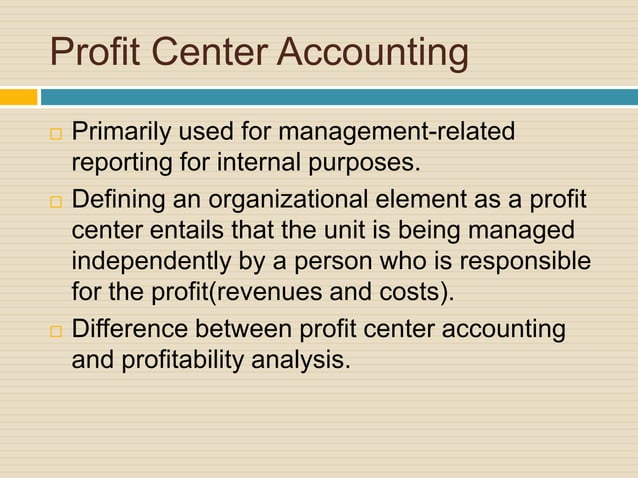 Profit Center Accounting

□ Primarily used for management-related reporting for internal purposes.

□ Defining an organizational element as a profit center entails that the unit is being managed independently by a person who is responsible for the profit(revenues and costs).

□ Difference between profit center accounting and profitability analysis.